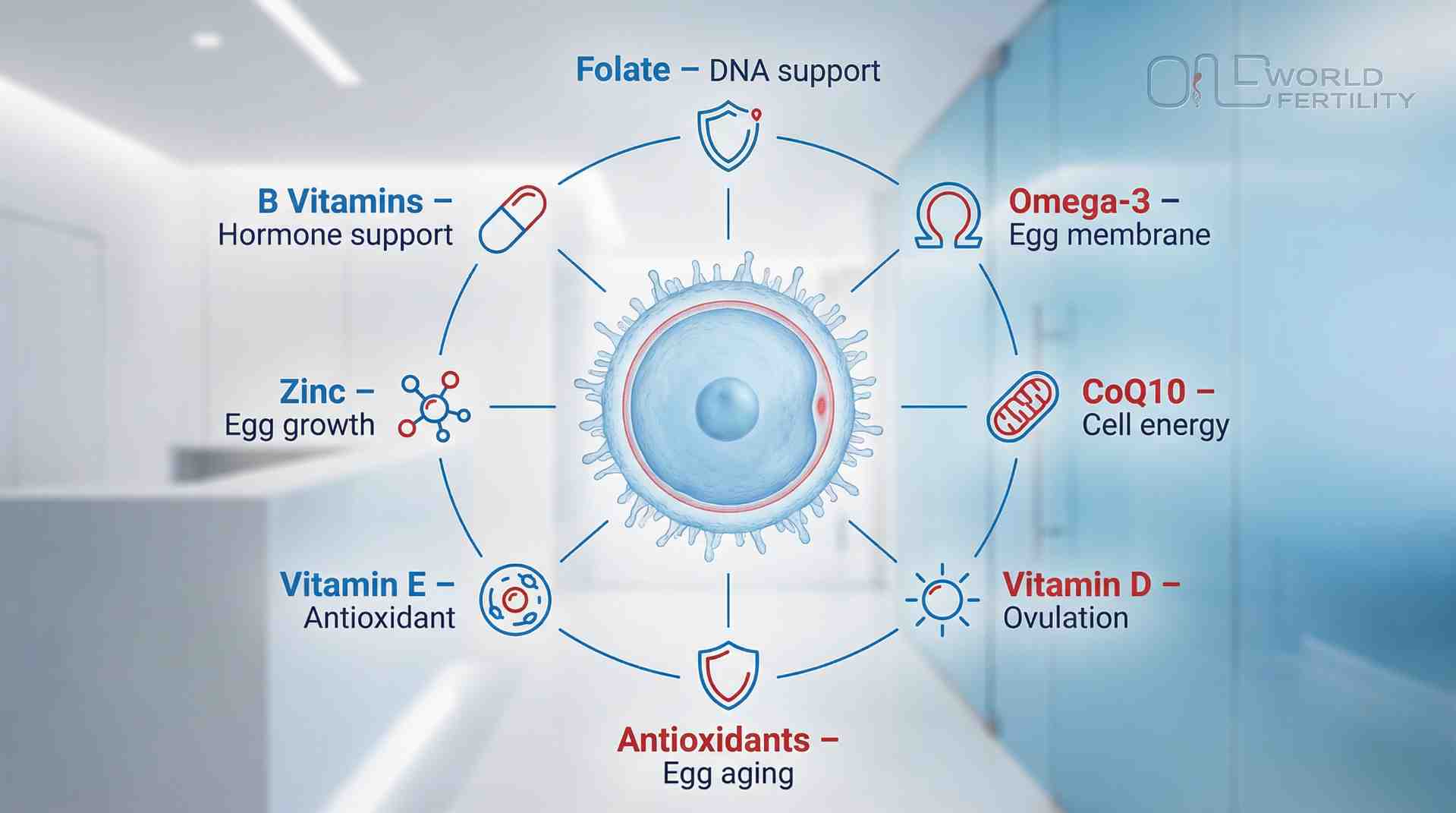 Folate – DNA support

ONE WORLD FERTILITY

B Vitamins – Hormone support

Omega-3 – Egg membrane

Zinc – Egg growth

CoQ10 – Cell energy

Vitamin E – Antioxidant

Vitamin D – Ovulation

Antioxidants – Egg aging